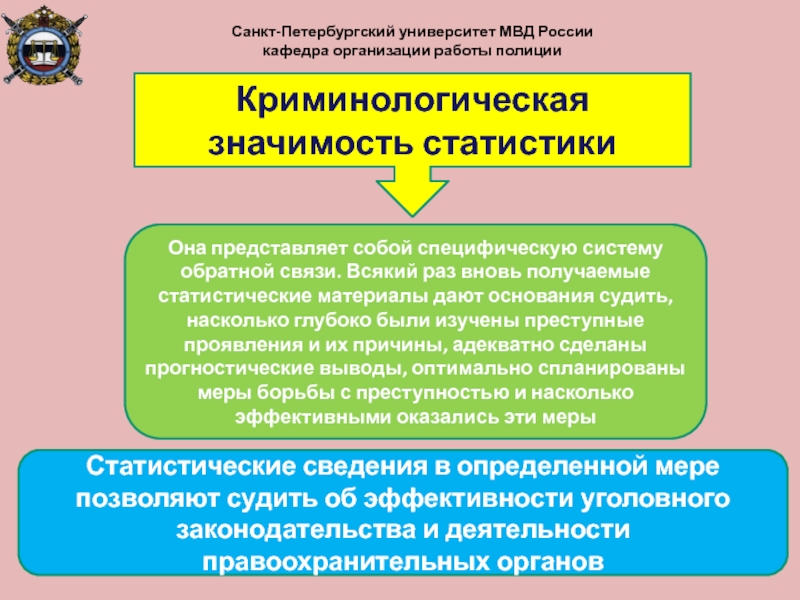 Санкт-Петербургский университет МВД России
кафедра организации работы полиции

Криминологическая значимость статистики

Она представляет собой специфическую систему обратной связи. Всякий раз вновь получаемые статистические материалы дают основания судить, насколько глубоко были изучены преступные проявления и их причины, адекватно сделаны прогностические выводы, оптимально спланированы меры борьбы с преступностью и насколько эффективными оказались эти меры

Статистические сведения в определенной мере позволяют судить об эффективности уголовного законодательства и деятельности правоохранительных органов